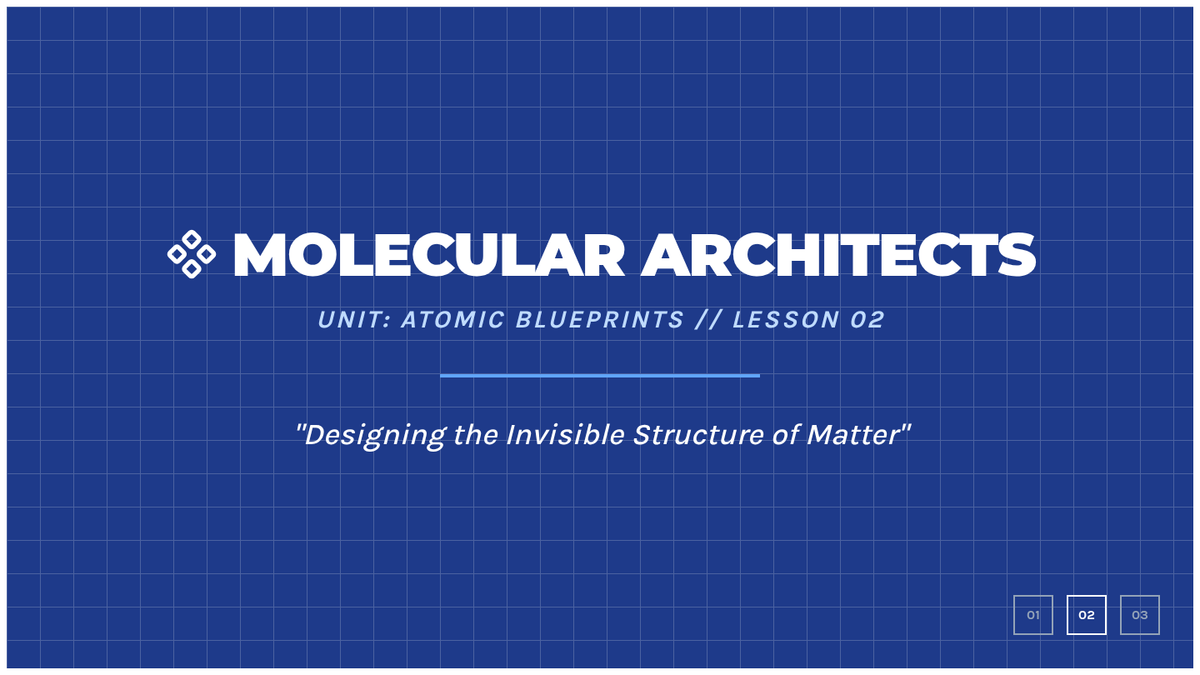 MOLECULAR ARCHITECTS

UNIT: ATOMIC BLUEPRINTS // LESSON 02

"Designing the Invisible Structure of Matter"

01 02 03